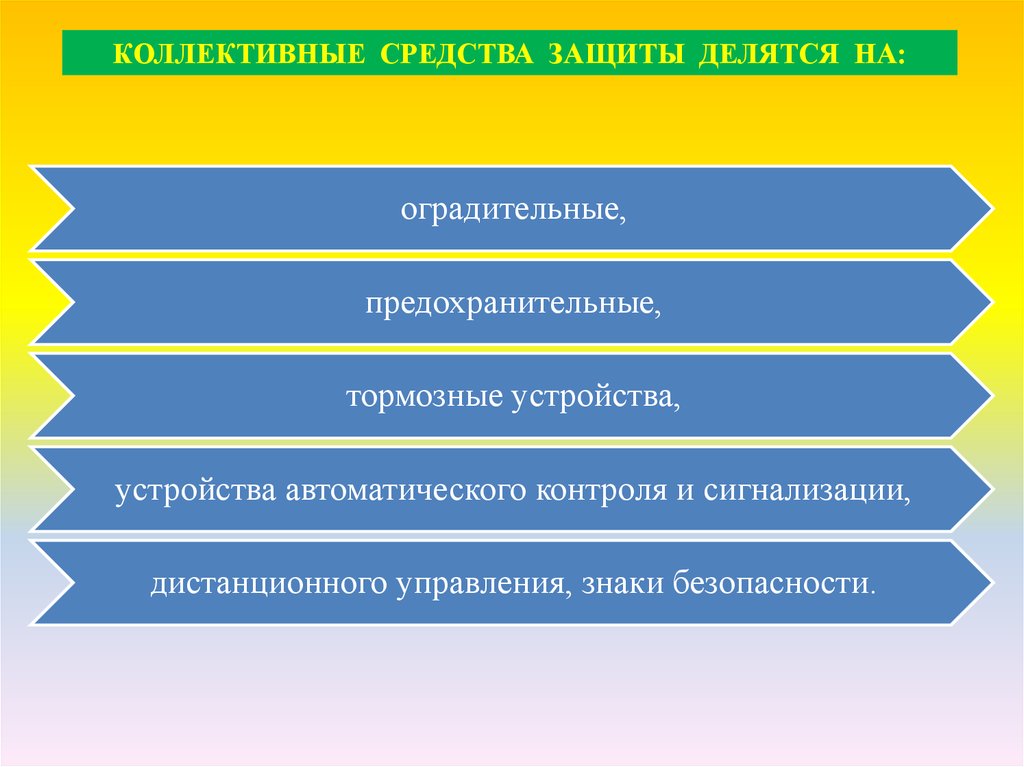 КОЛЛЕКТИВНЫЕ СРЕДСТВА ЗАЩИТЫ ДЕЛЯТСЯ НА:

оградительные,

предохранительные,

тормозные устройства,

устройства автоматического контроля и сигнализации,

дистанционного управления, знаки безопасности.